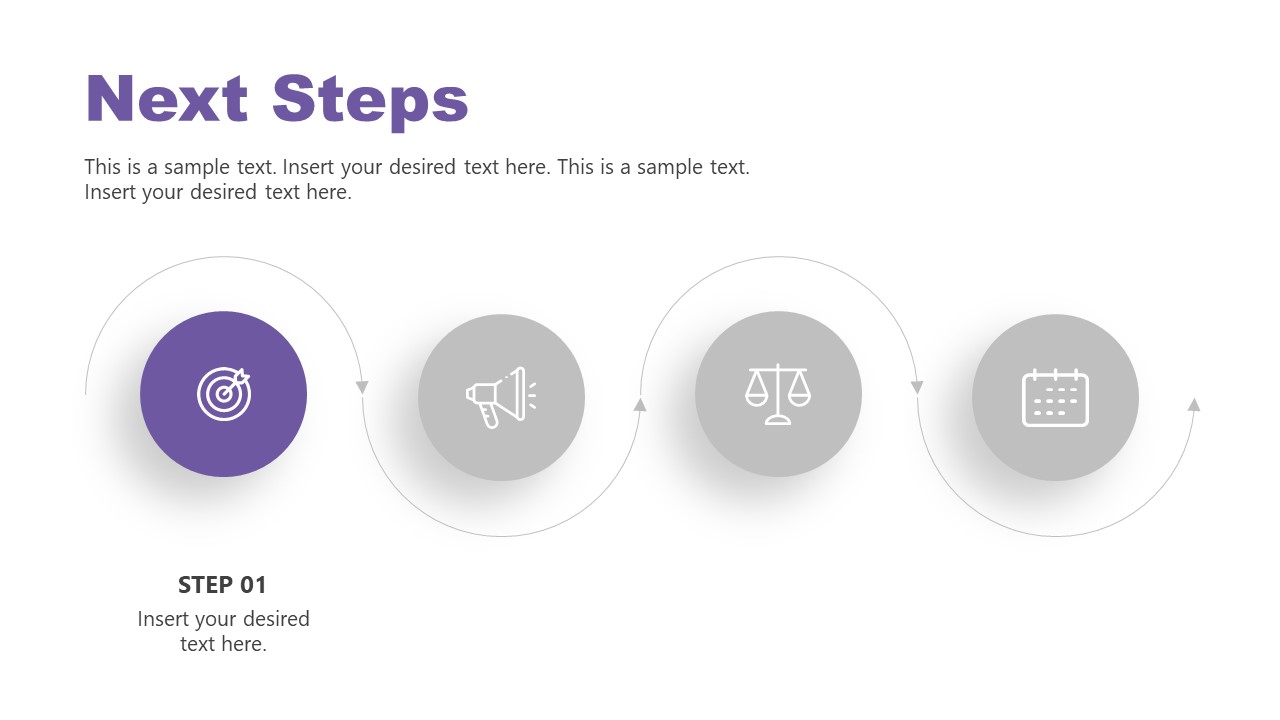 Next Steps

This is a sample text. Insert your desired text here. This is a sample text. Insert your desired text here.

STEP 01

Insert your desired text here.